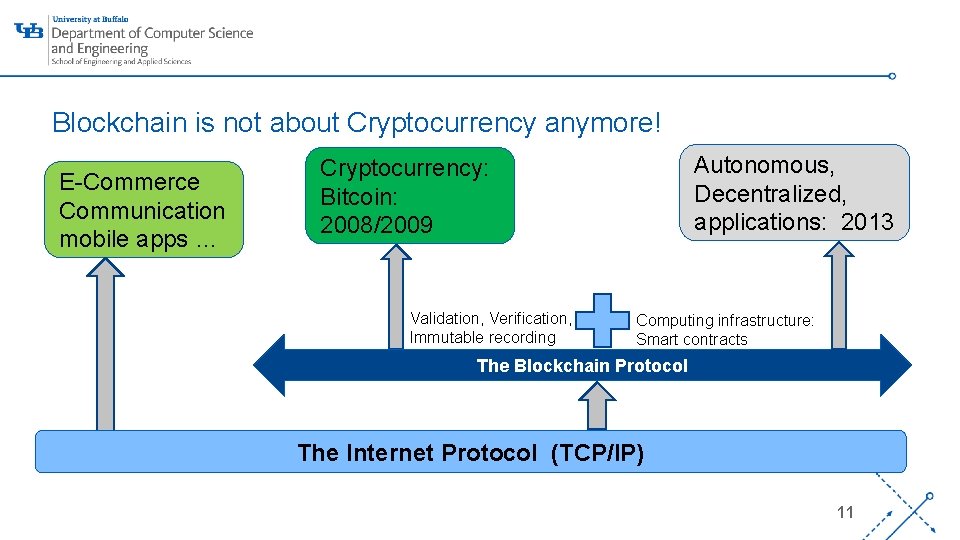 UB University at Buffalo
Department of Computer Science and Engineering
School of Engineering and Applied Sciences

Blockchain is not about Cryptocurrency anymore!

E-Commerce
Communication
mobile apps …

Cryptocurrency:
Bitcoin:
2008/2009

Autonomous,
Decentralized,
applications: 2013

Validation, Verification,
Immutable recording

Computing infrastructure:
Smart contracts

The Blockchain Protocol

The Internet Protocol (TCP/IP)

11